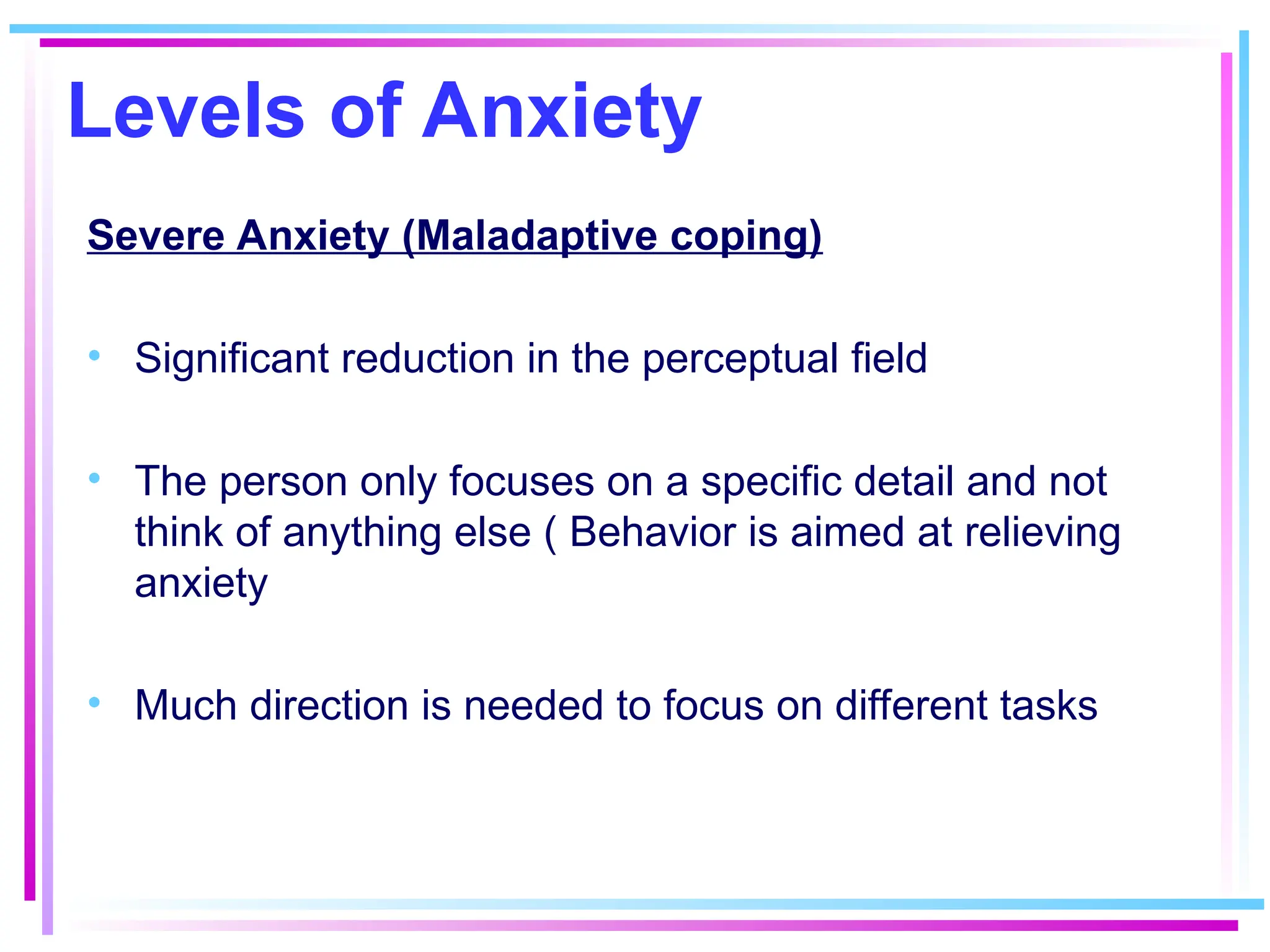 Levels of Anxiety

Severe Anxiety (Maladaptive coping)

• Significant reduction in the perceptual field

• The person only focuses on a specific detail and not think of anything else ( Behavior is aimed at relieving anxiety

• Much direction is needed to focus on different tasks